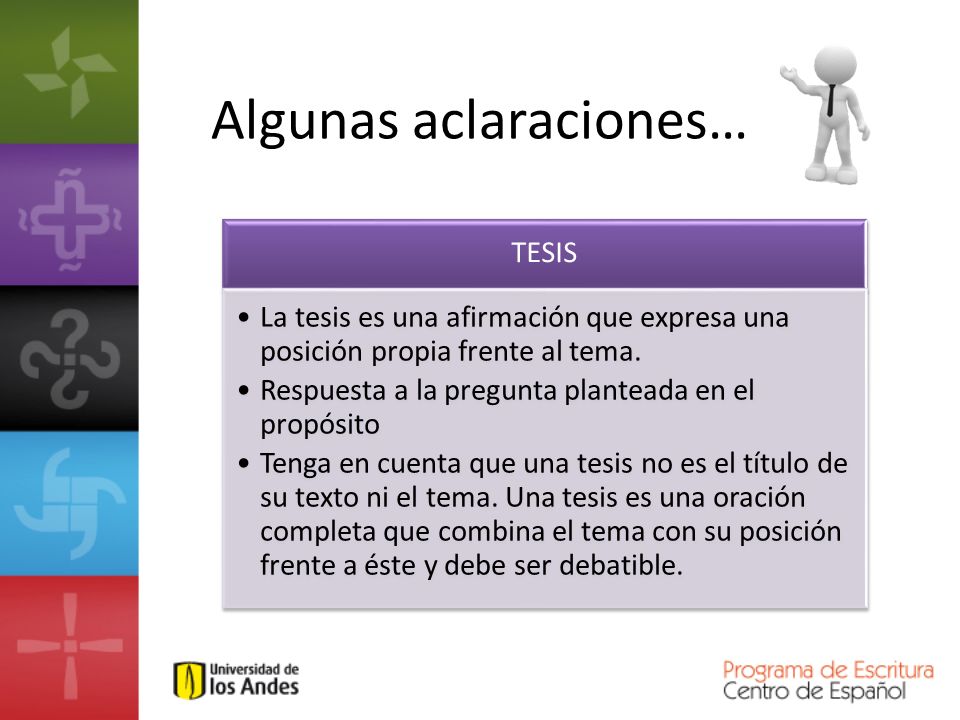 Algunas aclaraciones…

TESIS

• La tesis es una afirmación que expresa una posición propia frente al tema.
• Respuesta a la pregunta planteada en el propósito
• Tenga en cuenta que una tesis no es el título de su texto ni el tema. Una tesis es una oración completa que combina el tema con su posición frente a éste y debe ser debatible.

Universidad de los Andes

Programa de Escritura
Centro de Español